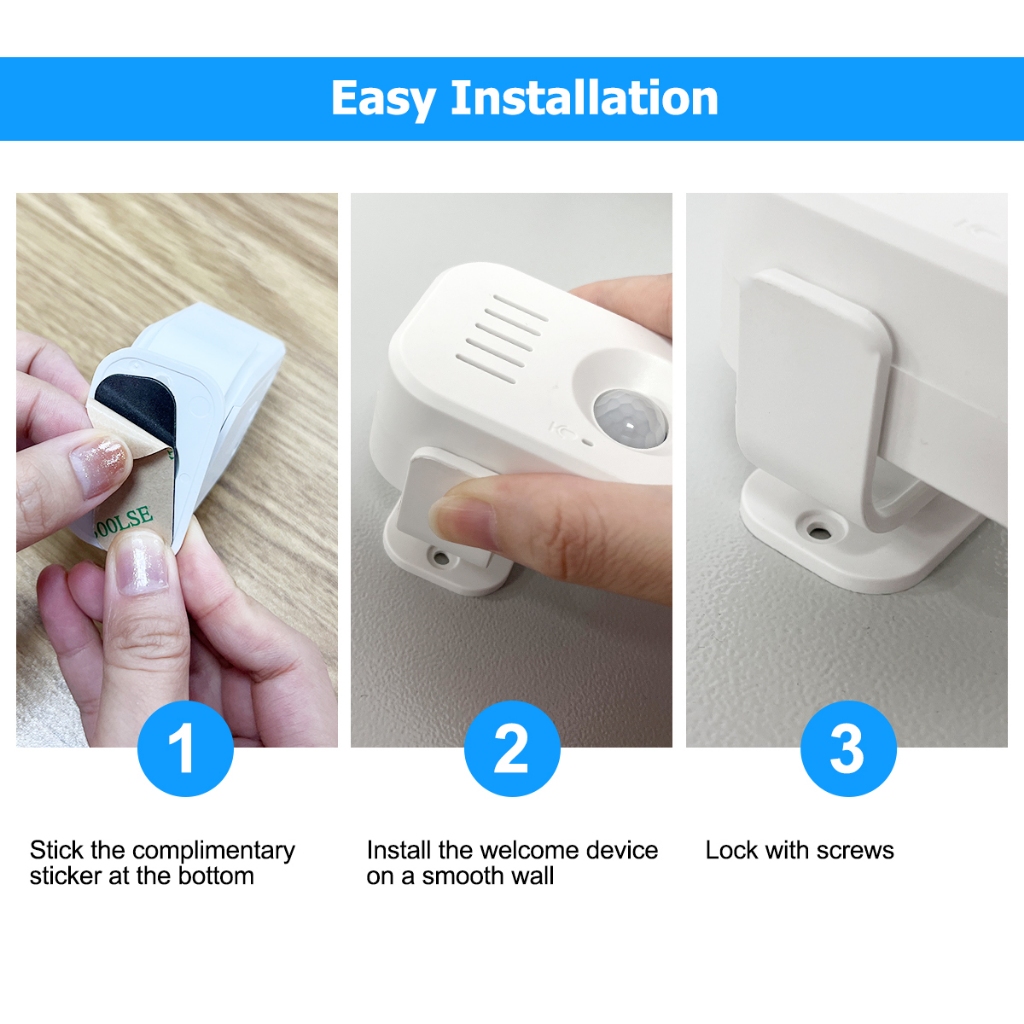 Easy Installation

OOLSE

1

Stick the complimentary sticker at the bottom

2

Install the welcome device on a smooth wall

3

Lock with screws